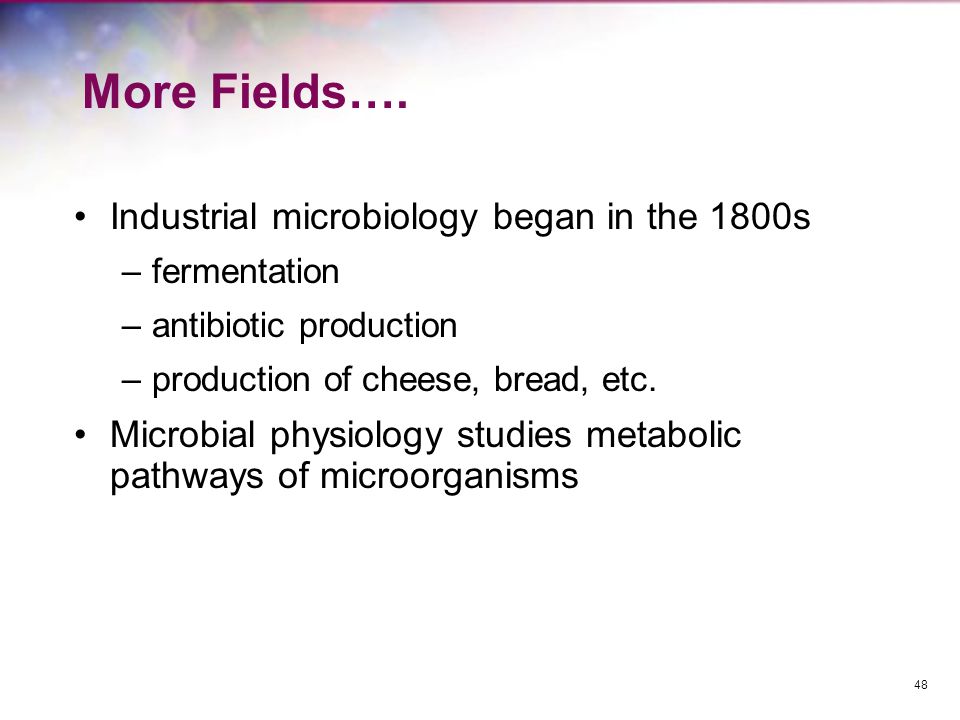 More Fields….

• Industrial microbiology began in the 1800s
– fermentation
– antibiotic production
– production of cheese, bread, etc.

• Microbial physiology studies metabolic pathways of microorganisms

48